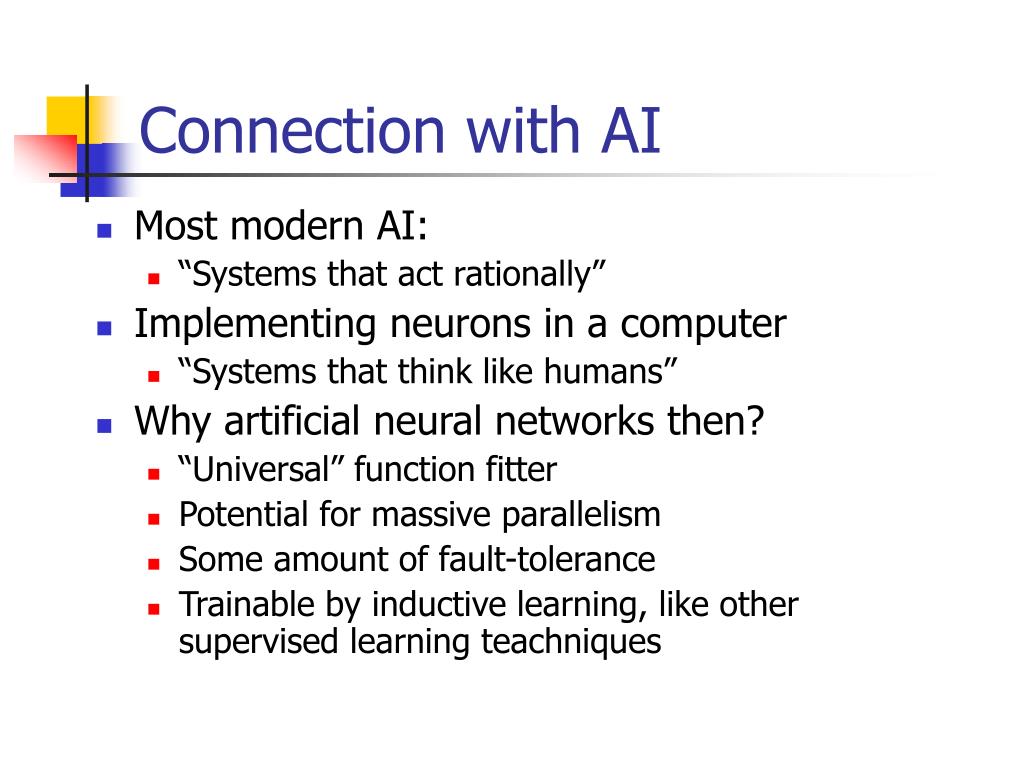 Connection with AI

- Most modern AI:
  - “Systems that act rationally”
- Implementing neurons in a computer
  - “Systems that think like humans”
- Why artificial neural networks then?
  - “Universal” function fitter
  - Potential for massive parallelism
  - Some amount of fault-tolerance
  - Trainable by inductive learning, like other supervised learning teachniques